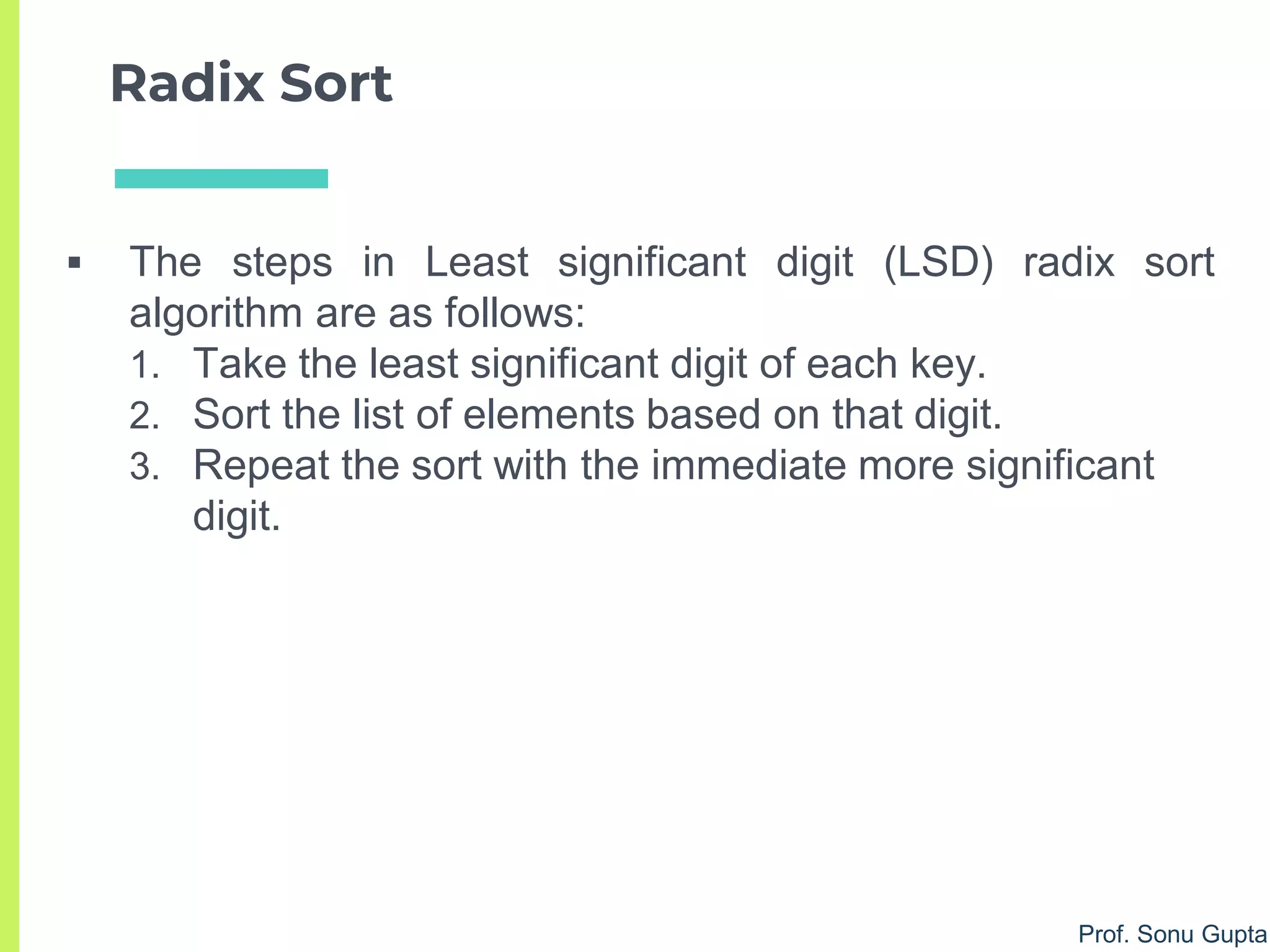 Radix Sort

▪ The steps in Least significant digit (LSD) radix sort algorithm are as follows:
1. Take the least significant digit of each key.
2. Sort the list of elements based on that digit.
3. Repeat the sort with the immediate more significant digit.

Prof. Sonu Gupta